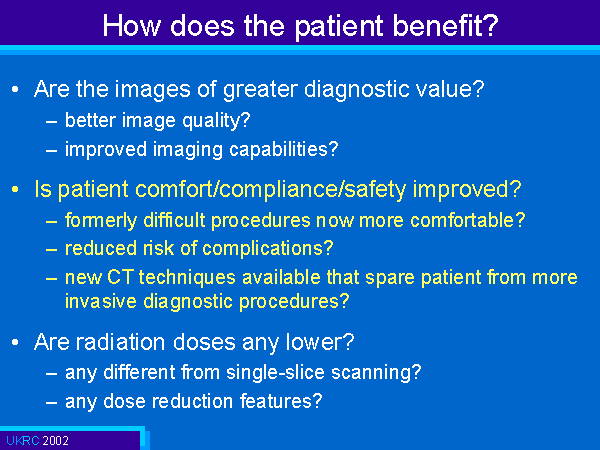 How does the patient benefit?

• Are the images of greater diagnostic value?
– better image quality?
– improved imaging capabilities?

• Is patient comfort/compliance/safety improved?
– formerly difficult procedures now more comfortable?
– reduced risk of complications?
– new CT techniques available that spare patient from more invasive diagnostic procedures?

• Are radiation doses any lower?
– any different from single-slice scanning?
– any dose reduction features?

UKRC 2002